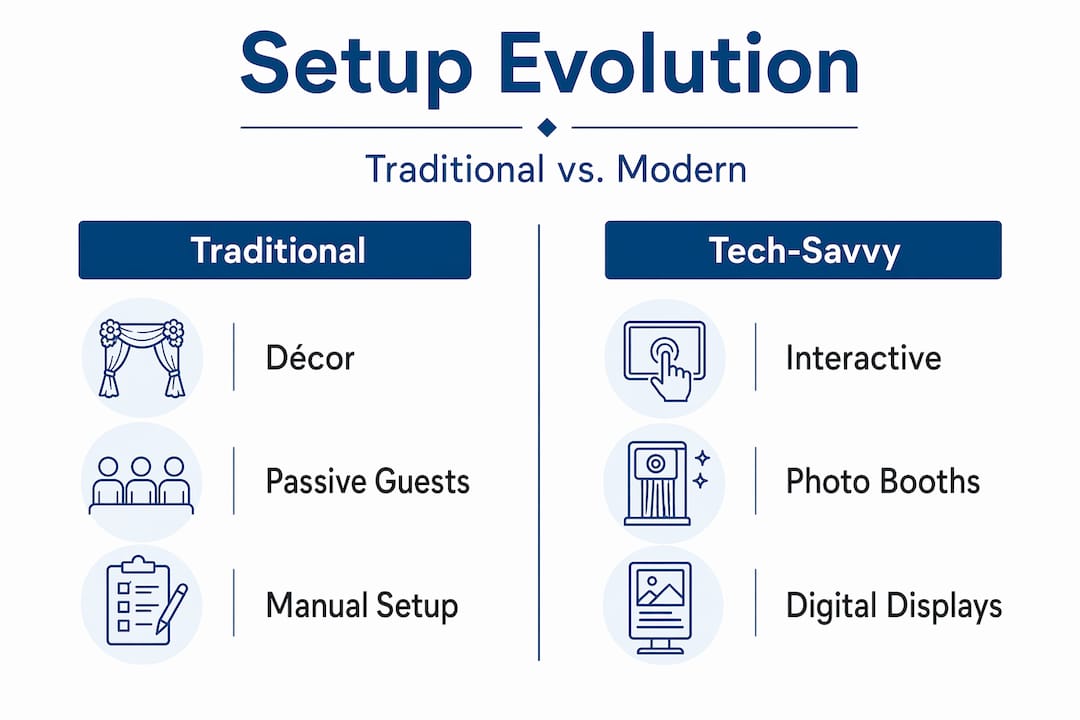 Setup Evolution

Traditional vs. Modern

Traditional

Décor

Passive Guests

Manual Setup

Tech-Savvy

Interactive

Photo Booths

Digital Displays